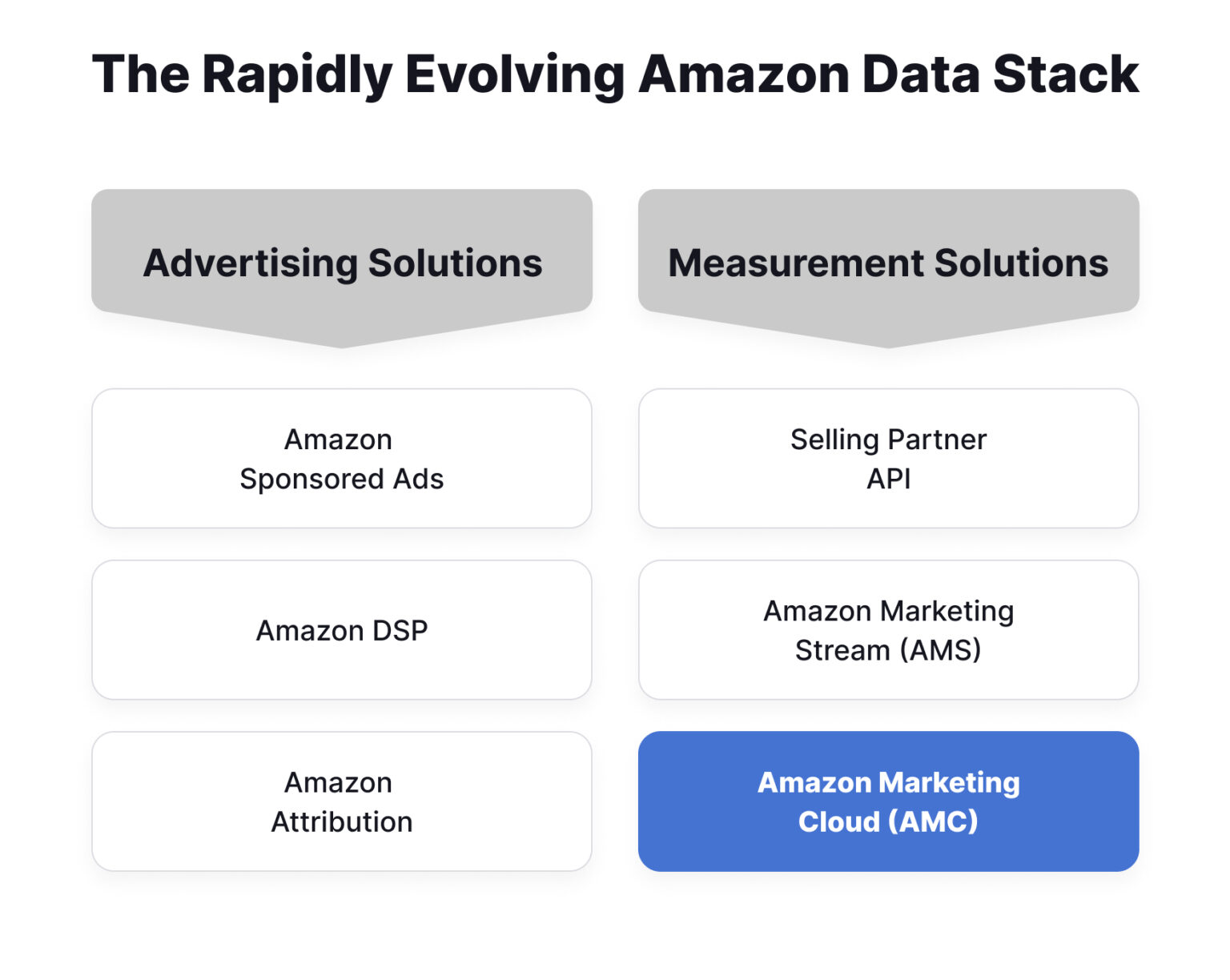 The Rapidly Evolving Amazon Data Stack

Advertising Solutions

Amazon Sponsored Ads

Amazon DSP

Amazon Attribution

Measurement Solutions

Selling Partner API

Amazon Marketing Stream (AMS)

Amazon Marketing Cloud (AMC)